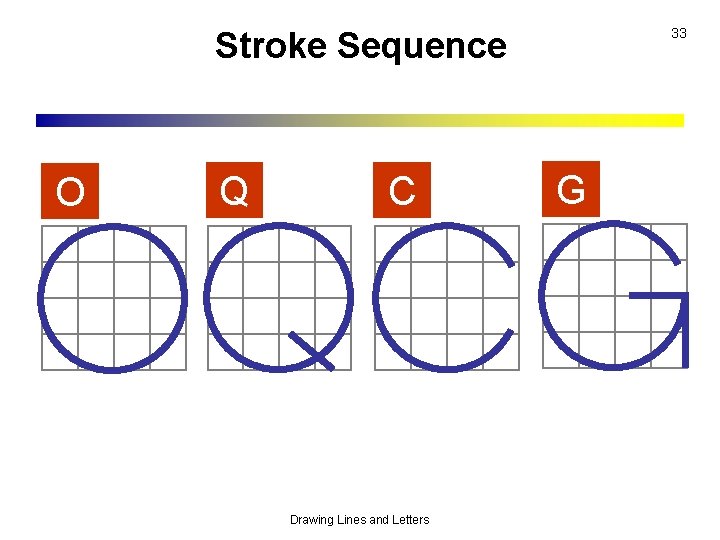 Stroke Sequence

33

O

Q

C

G

Drawing Lines and Letters